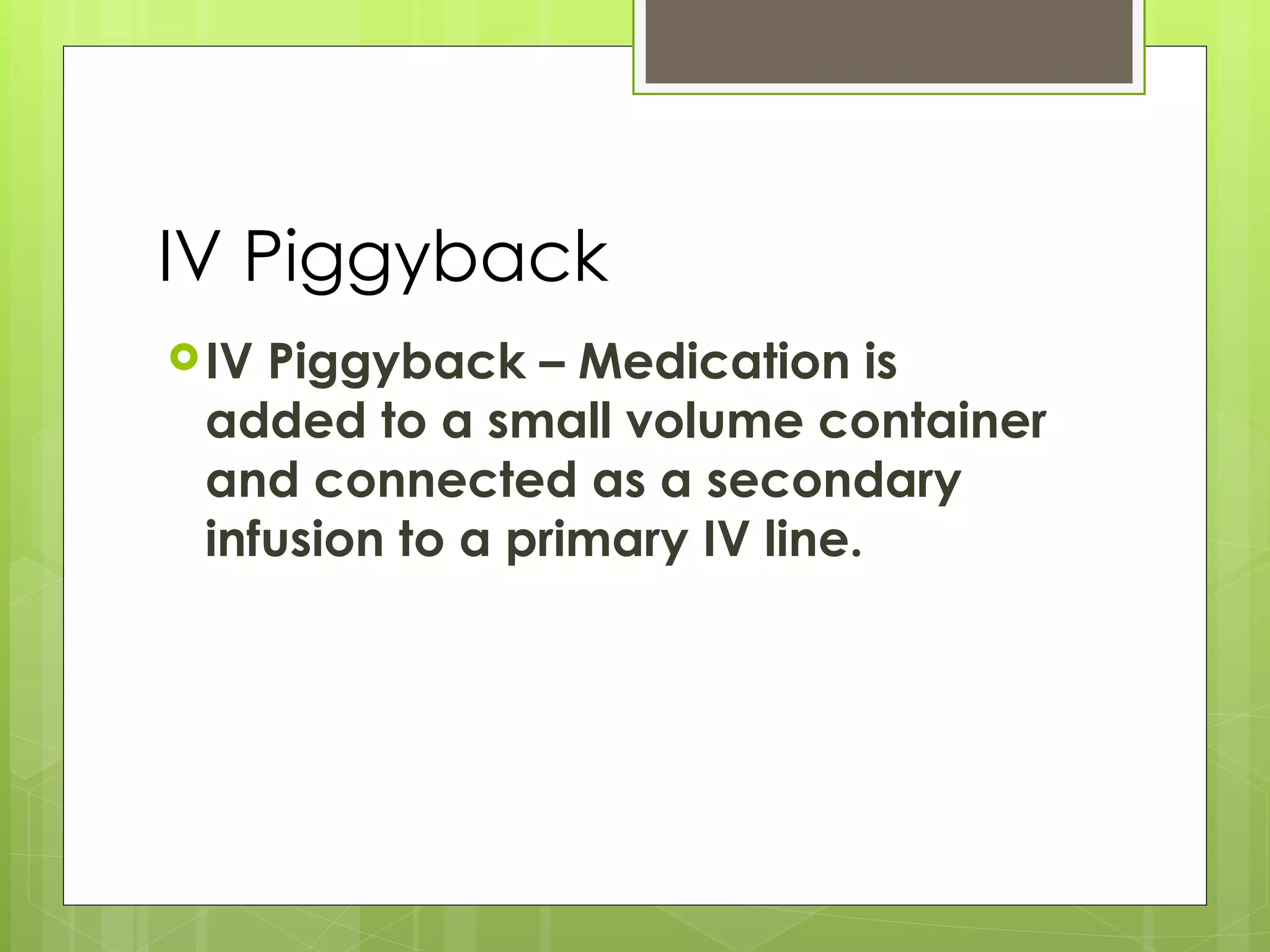 IV Piggyback

IV Piggyback – Medication is added to a small volume container and connected as a secondary infusion to a primary IV line.